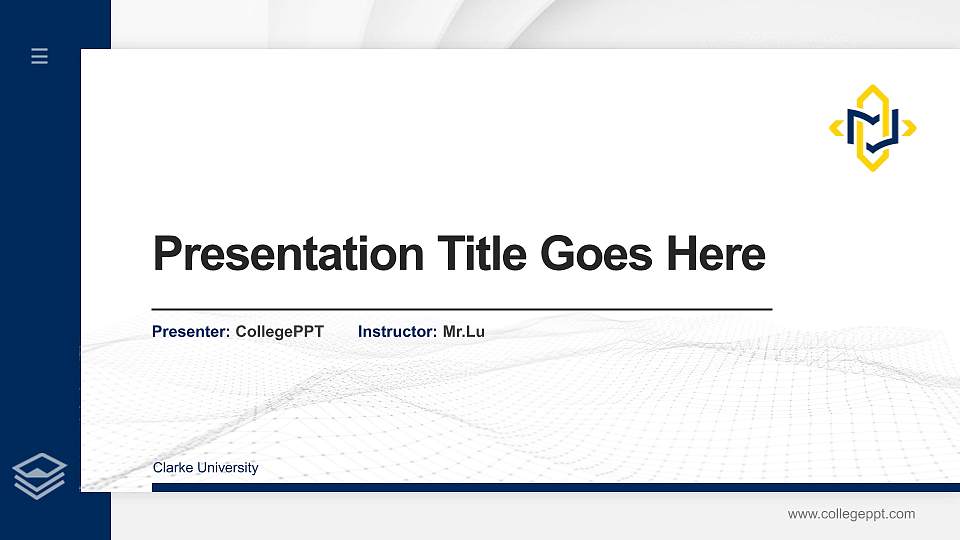 Presentation Title Goes Here

Presenter: CollegePPT Instructor: Mr.Lu

Clarke University

www.collegeppt.com